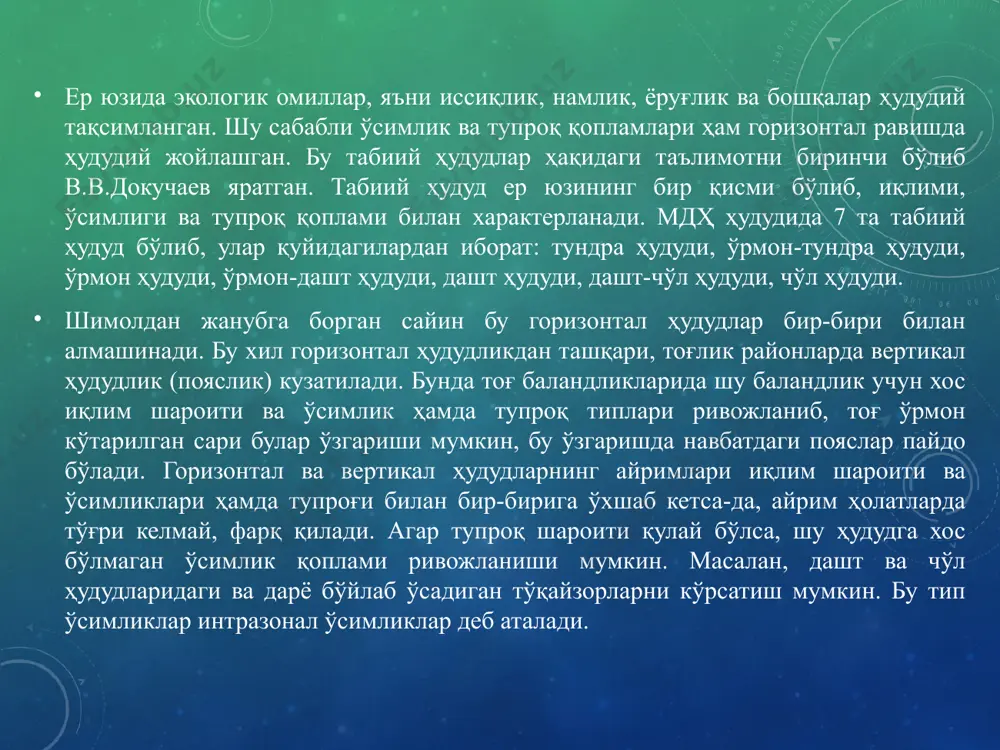 • Ер юзида экологик омиллар, яъни иссиқлик, намлик, ёруғлик ва бошқалар ҳудудий тақсимланган. Шу сабабли ўсимлик ва тупроқ қопламлари ҳам горизонтал равишда ҳудудий жойлашган. Бу табиий ҳудудлар ҳақидаги таълимотни биринчи бўлиб В.В.Докучаев яратган. Табиий ҳудуд ер юзининг бир қисми бўлиб, иқлими, ўсимлиги ва тупроқ қоплами билан характерланади. МДҲ ҳудудида 7 та табиий ҳудуд бўлиб, улар қуйидагилардан иборат: тундра ҳудуди, ўрмон-тундра ҳудуди, ўрмон ҳудуди, ўрмон-дашт ҳудуди, дашт ҳудуди, дашт-чўл ҳудуди, чўл ҳудуди.

• Шимолдан жанубга борган сайин бу горизонтал ҳудудлар бир-бири билан алмашинади. Бу хил горизонтал ҳудудликдан ташқари, тоғлик районларда вертикал ҳудудлик (пояслик) кузатилади. Бунда тоғ баландликларида шу баландлик учун хос иқлим шароити ва ўсимлик ҳамда тупроқ типлари ривожланиб, тоғ ўрмон кўтарилган сари булар ўзгариши мумкин, бу ўзгаришда навбатдаги пояслар пайдо бўлади. Горизонтал ва вертикал ҳудудларнинг айримлари иқлим шароити ва ўсимликлари ҳамда тупроғи билан бир-бирига ўхшаб кетса-да, айрим ҳолатларда тўғри келмай, фарқ қилади. Агар тупроқ шароити қулай бўлса, шу ҳудудга хос бўлмаган ўсимлик қоплами ривожланиши мумкин. Масалан, дашт ва чўл ҳудудларидаги ва дарё бўйлаб ўсадиган тўқайзорларни кўрсатиш мумкин. Бу тип ўсимликлар интразонал ўсимликлар деб аталади.